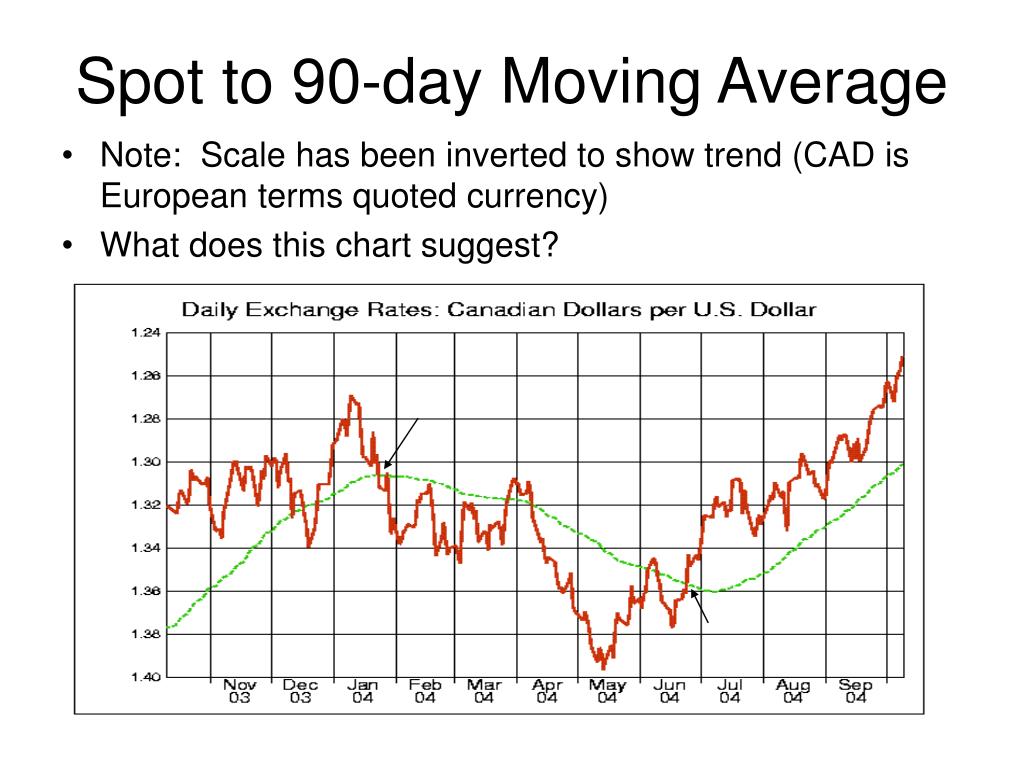 Spot to 90-day Moving Average

• Note: Scale has been inverted to show trend (CAD is European terms quoted currency)

• What does this chart suggest?

Daily Exchange Rates: Canadian Dollars per U.S. Dollar

1.24
1.26
1.28
1.30
1.32
1.34
1.36
1.38
1.40

Nov 03
Dec 03
Jan 04
Feb 04
Mar 04
Apr 04
May 04
Jun 04
Jul 04
Aug 04
Sep 04